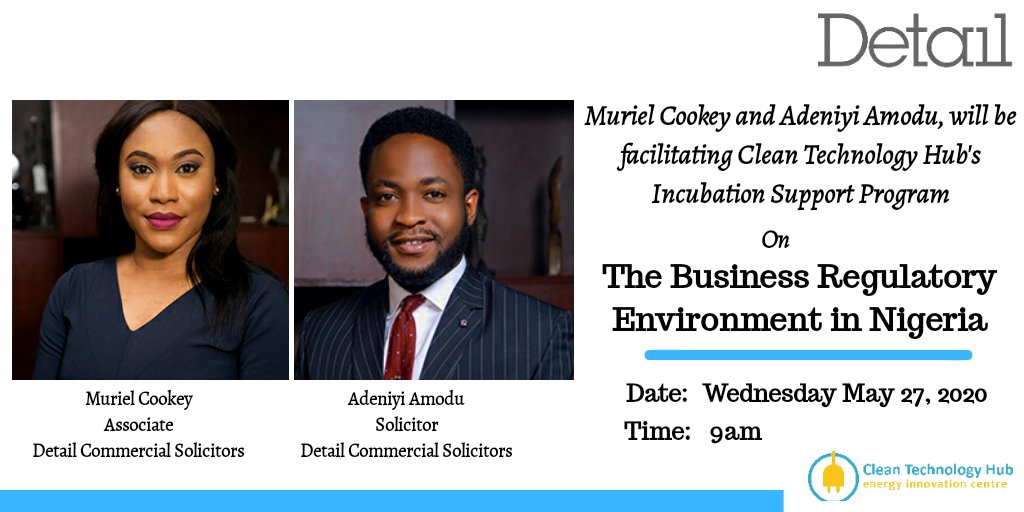 Detail

Muriel Cookey and Adeniyi Amodu, will be facilitating Clean Technology Hub's Incubation Support Program

On

The Business Regulatory Environment in Nigeria

Date: Wednesday May 27, 2020
Time: 9am

Muriel Cookey
Associate
Detail Commercial Solicitors

Adeniyi Amodu
Solicitor
Detail Commercial Solicitors

Clean Technology Hub
energy innovation centre